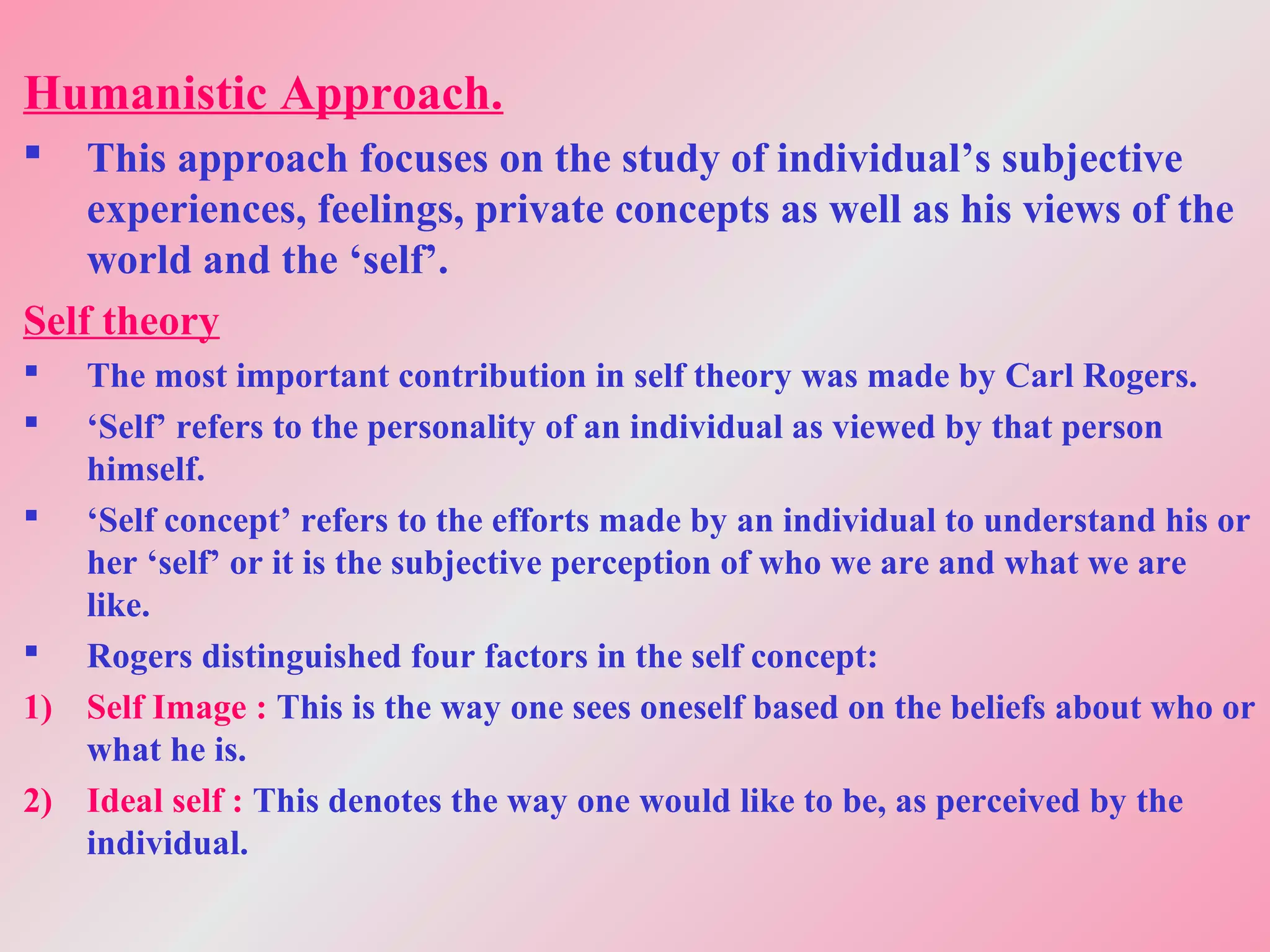 Humanistic Approach.

▪ This approach focuses on the study of individual’s subjective experiences, feelings, private concepts as well as his views of the world and the ‘self’.

Self theory

▪ The most important contribution in self theory was made by Carl Rogers.

▪ ‘Self’ refers to the personality of an individual as viewed by that person himself.

▪ ‘Self concept’ refers to the efforts made by an individual to understand his or her ‘self’ or it is the subjective perception of who we are and what we are like.

▪ Rogers distinguished four factors in the self concept:

1) Self Image : This is the way one sees oneself based on the beliefs about who or what he is.

2) Ideal self : This denotes the way one would like to be, as perceived by the individual.